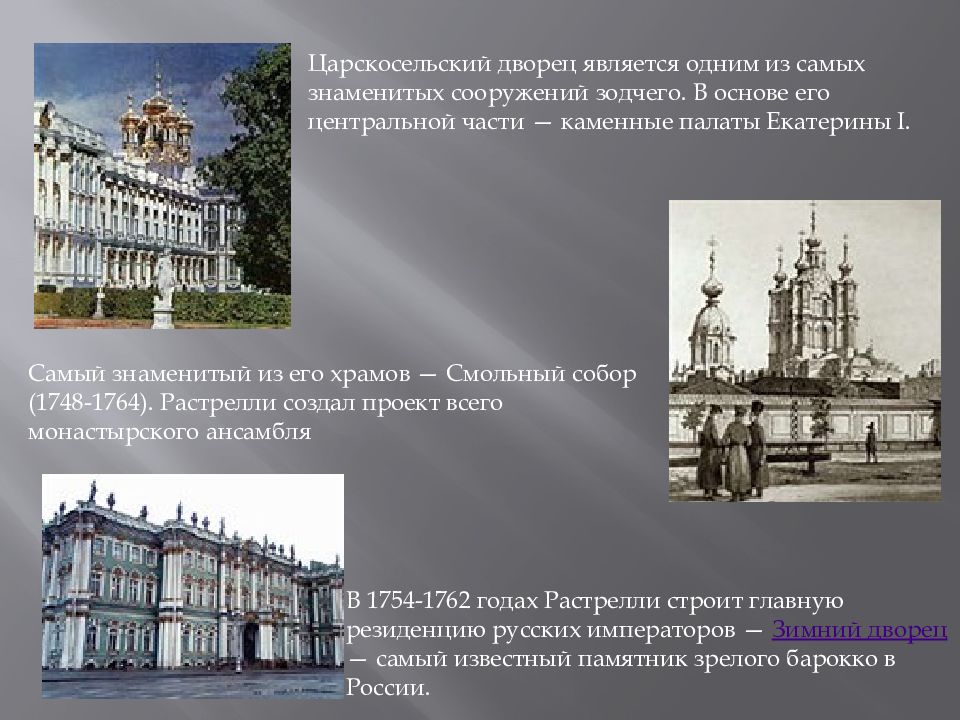 Царскосельский дворец является одним из самых знаменитых сооружений зодчего. В основе его центральной части — каменные палаты Екатерины I.

Самый знаменитый из его храмов — Смольный собор (1748-1764). Растрелли создал проект всего монастырского ансамбля

В 1754-1762 годах Растрелли строит главную резиденцию русских императоров — Зимний дворец — самый известный памятник зрелого барокко в России.